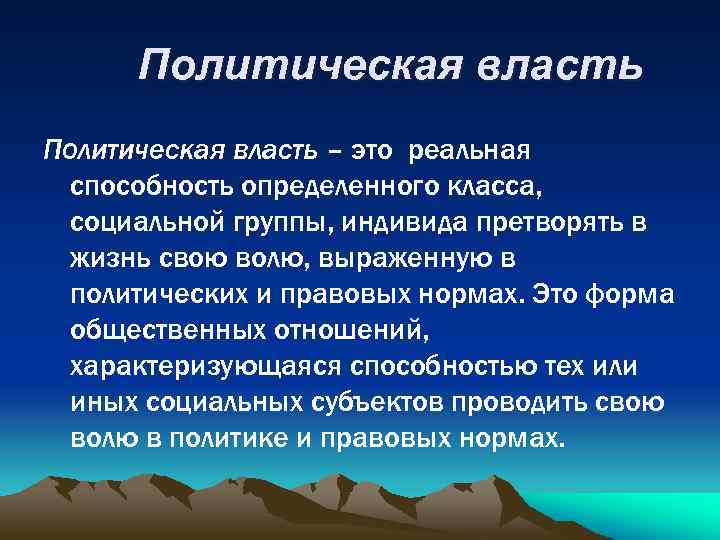 Политическая власть

Политическая власть – это реальная способность определенного класса, социальной группы, индивида претворять в жизнь свою волю, выраженную в политических и правовых нормах. Это форма общественных отношений, характеризующаяся способностью тех или иных социальных субъектов проводить свою волю в политике и правовых нормах.